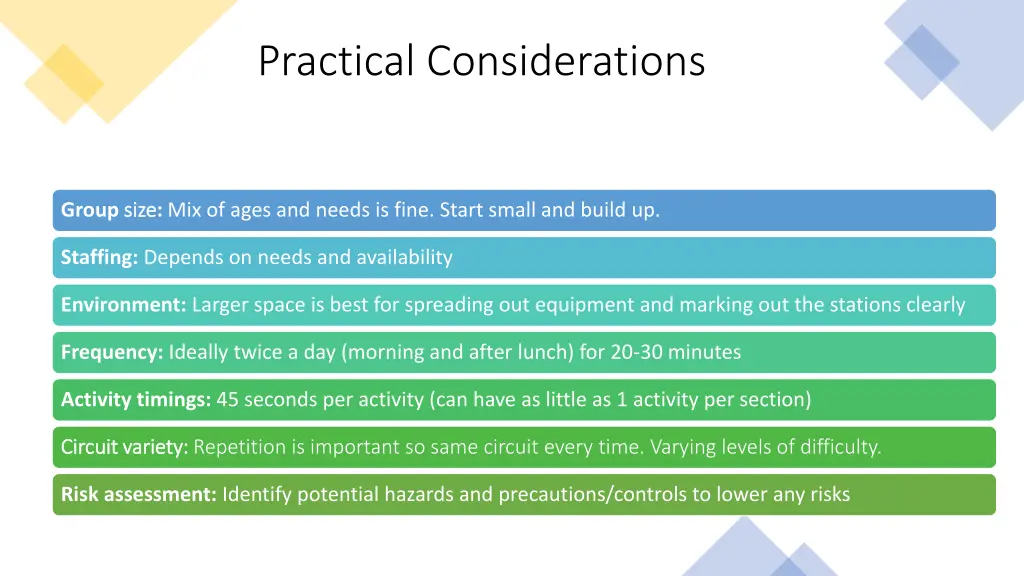 Practical Considerations

Group size: Mix of ages and needs is fine. Start small and build up.

Staffing: Depends on needs and availability

Environment: Larger space is best for spreading out equipment and marking out the stations clearly

Frequency: Ideally twice a day (morning and after lunch) for 20-30 minutes

Activity timings: 45 seconds per activity (can have as little as 1 activity per section)

Circuit variety: Repetition is important so same circuit every time. Varying levels of difficulty.

Risk assessment: Identify potential hazards and precautions/controls to lower any risks